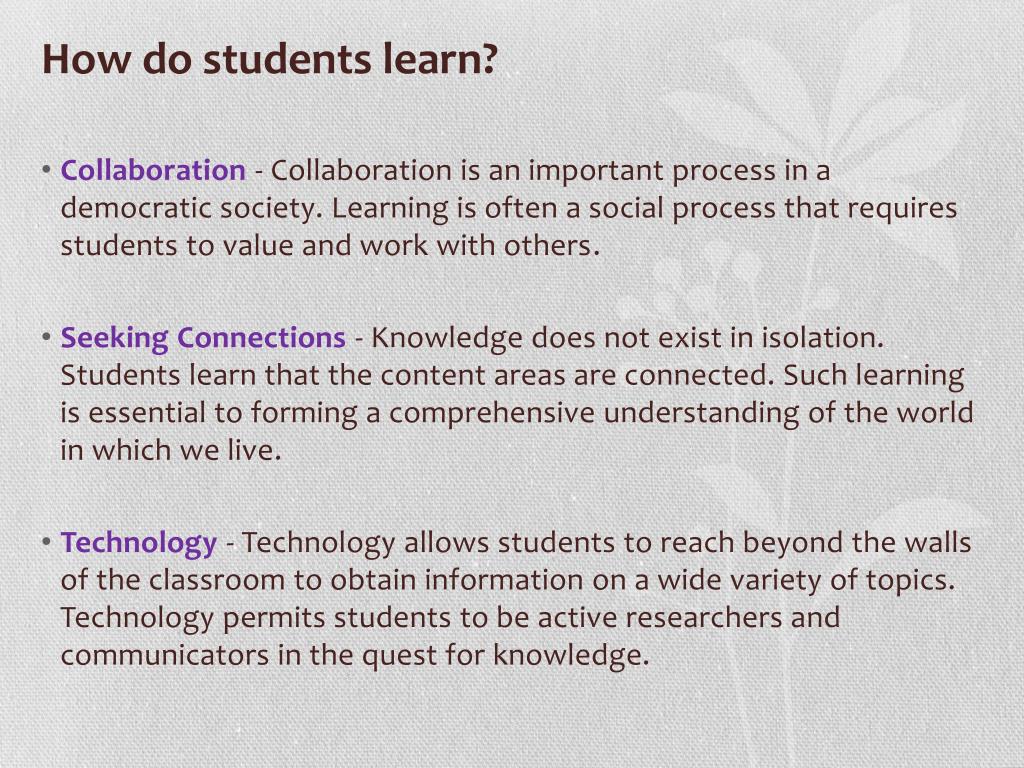 How do students learn?

• Collaboration - Collaboration is an important process in a democratic society. Learning is often a social process that requires students to value and work with others.

• Seeking Connections - Knowledge does not exist in isolation. Students learn that the content areas are connected. Such learning is essential to forming a comprehensive understanding of the world in which we live.

• Technology - Technology allows students to reach beyond the walls of the classroom to obtain information on a wide variety of topics. Technology permits students to be active researchers and communicators in the quest for knowledge.